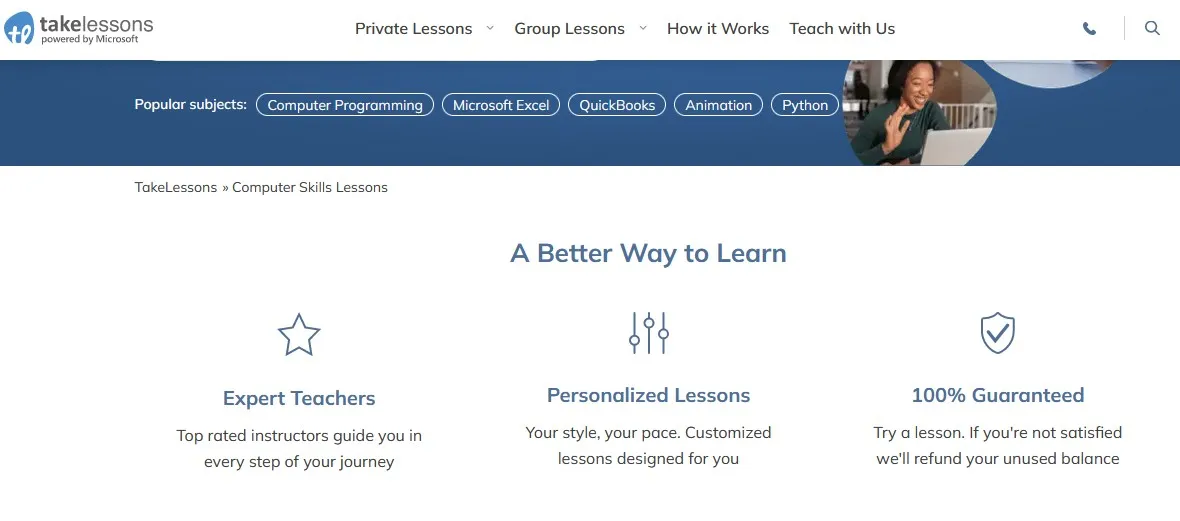 takelessons
powered by Microsoft

Private Lessons Group Lessons How it Works Teach with Us

Popular subjects: Computer Programming Microsoft Excel QuickBooks Animation Python

TakeLessons » Computer Skills Lessons

A Better Way to Learn

Expert Teachers

Top rated instructors guide you in every step of your journey

Personalized Lessons

Your style, your pace. Customized lessons designed for you

100% Guaranteed

Try a lesson. If you're not satisfied we'll refund your unused balance